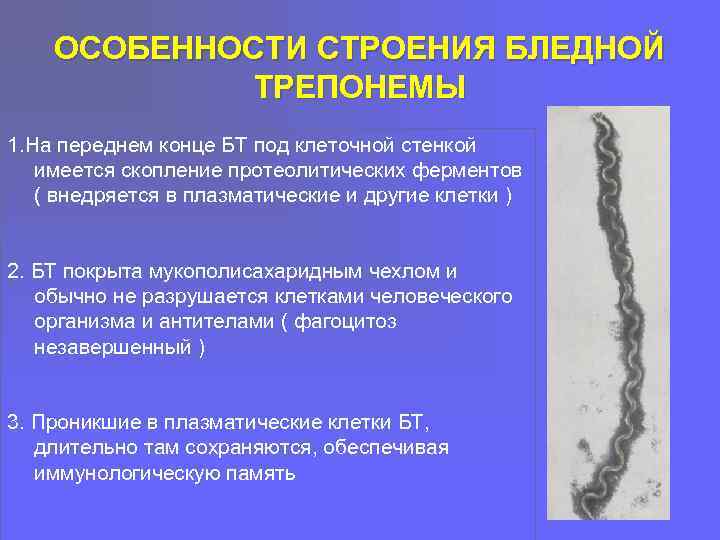 ОСОБЕННОСТИ СТРОЕНИЯ БЛЕДНОЙ ТРЕПОНЕМЫ

1.На переднем конце БТ под клеточной стенкой имеется скопление протеолитических ферментов ( внедряется в плазматические и другие клетки )

2. БТ покрыта мукополисахаридным чехлом и обычно не разрушается клетками человеческого организма и антителами ( фагоцитоз незавершенный )

3. Проникшие в плазматические клетки БТ, длительно там сохраняются, обеспечивая иммунологическую память